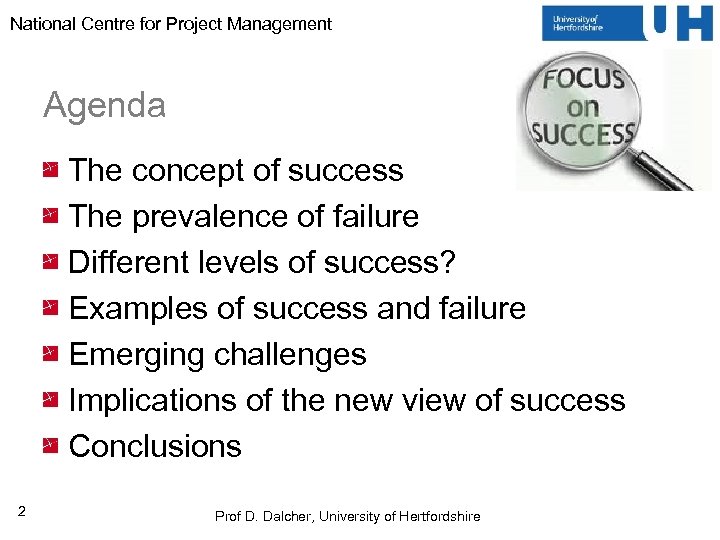 National Centre for Project Management

University of Hertfordshire UH

Agenda

FOCUS on SUCCESS

The concept of success
The prevalence of failure
Different levels of success?
Examples of success and failure
Emerging challenges
Implications of the new view of success
Conclusions

2

Prof D. Dalcher, University of Hertfordshire